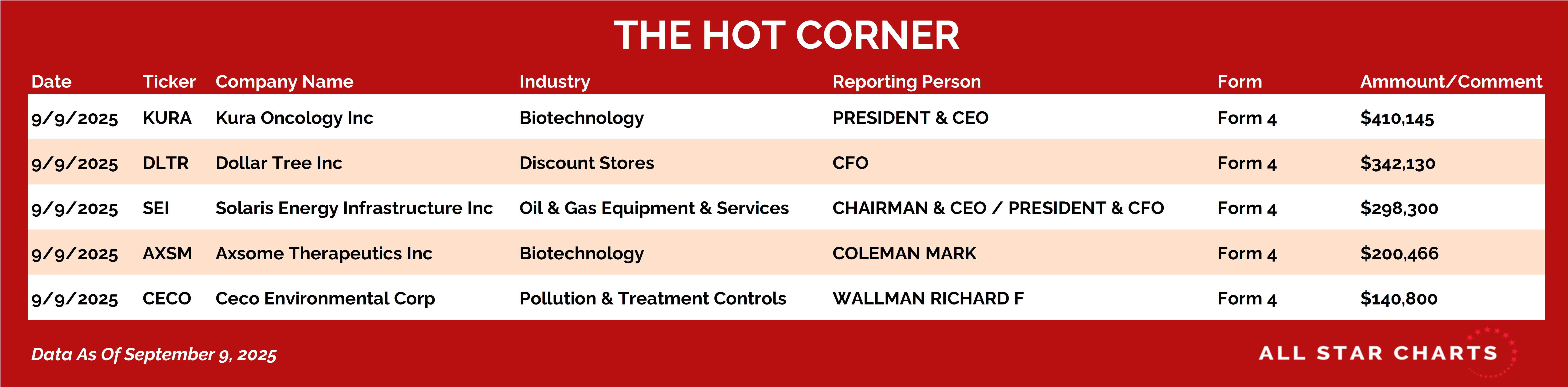 THE HOT CORNER

| Date | Ticker | Company Name | Industry | Reporting Person | Form | Ammount/Comment |
|---|---|---|---|---|---|---|
| 9/9/2025 | KURA | Kura Oncology Inc | Biotechnology | PRESIDENT & CEO | Form 4 | $410,145 |
| 9/9/2025 | DLTR | Dollar Tree Inc | Discount Stores | CFO | Form 4 | $342,130 |
| 9/9/2025 | SEI | Solaris Energy Infrastructure Inc | Oil & Gas Equipment & Services | CHAIRMAN & CEO / PRESIDENT & CFO | Form 4 | $298,300 |
| 9/9/2025 | AXSM | Axsome Therapeutics Inc | Biotechnology | COLEMAN MARK | Form 4 | $200,466 |
| 9/9/2025 | CECO | Ceco Environmental Corp | Pollution & Treatment Controls | WALLMAN RICHARD F | Form 4 | $140,800 |

Data As Of September 9, 2025

ALL STAR CHARTS